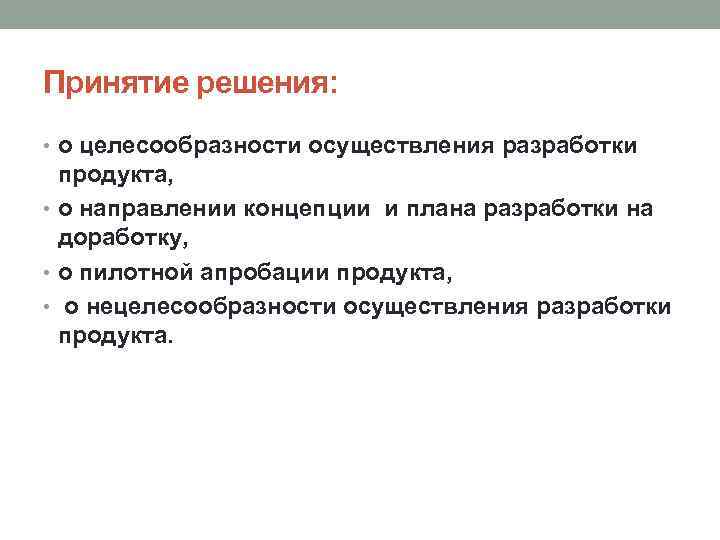 Принятие решения:

• о целесообразности осуществления разработки продукта,
• о направлении концепции и плана разработки на доработку,
• о пилотной апробации продукта,
• о нецелесообразности осуществления разработки продукта.